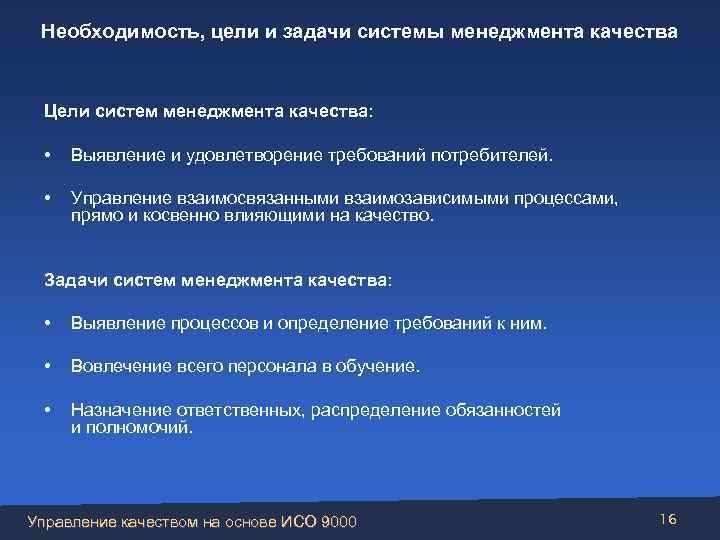 Необходимость, цели и задачи системы менеджмента качества

Цели систем менеджмента качества:

• Выявление и удовлетворение требований потребителей.

• Управление взаимосвязанными взаимозависимыми процессами, прямо и косвенно влияющими на качество.

Задачи систем менеджмента качества:

• Выявление процессов и определение требований к ним.

• Вовлечение всего персонала в обучение.

• Назначение ответственных, распределение обязанностей и полномочий.

Управление качеством на основе ИСО 9000

16